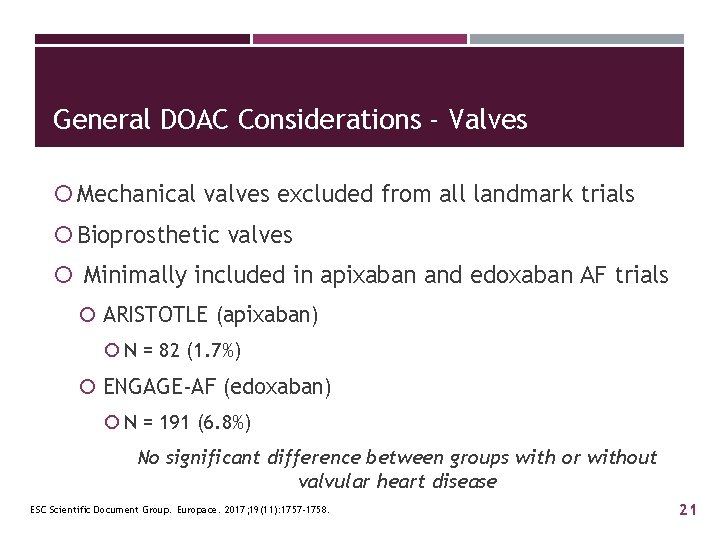 General DOAC Considerations - Valves

Mechanical valves excluded from all landmark trials

Bioprosthetic valves

Minimally included in apixaban and edoxaban AF trials

ARISTOTLE (apixaban)

N = 82 (1.7%)

ENGAGE-AF (edoxaban)

N = 191 (6.8%)

No significant difference between groups with or without valvular heart disease

ESC Scientific Document Group. Europace. 2017;19(11):1757-1758.

21